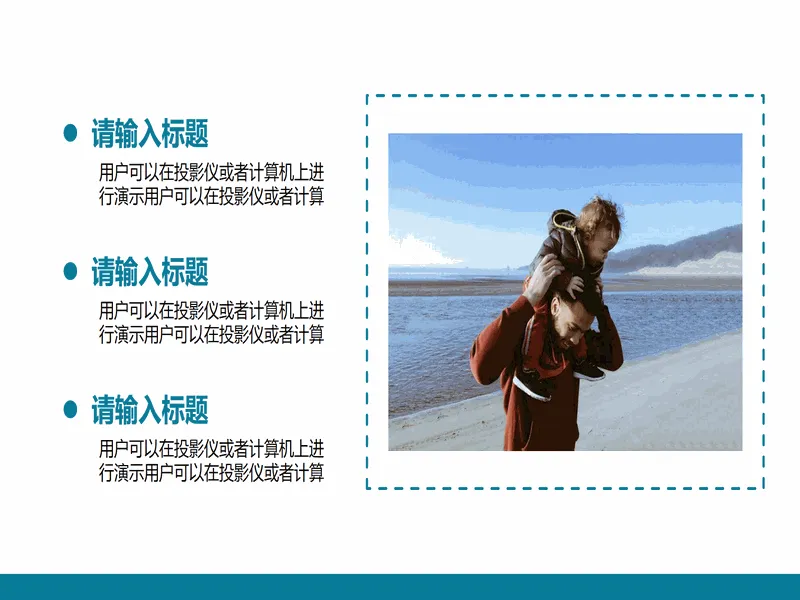 请输入标题
用户可以在投影仪或者计算机上进行演示用户可以在投影仪或者计算

请输入标题
用户可以在投影仪或者计算机上进行演示用户可以在投影仪或者计算

请输入标题
用户可以在投影仪或者计算机上进行演示用户可以在投影仪或者计算